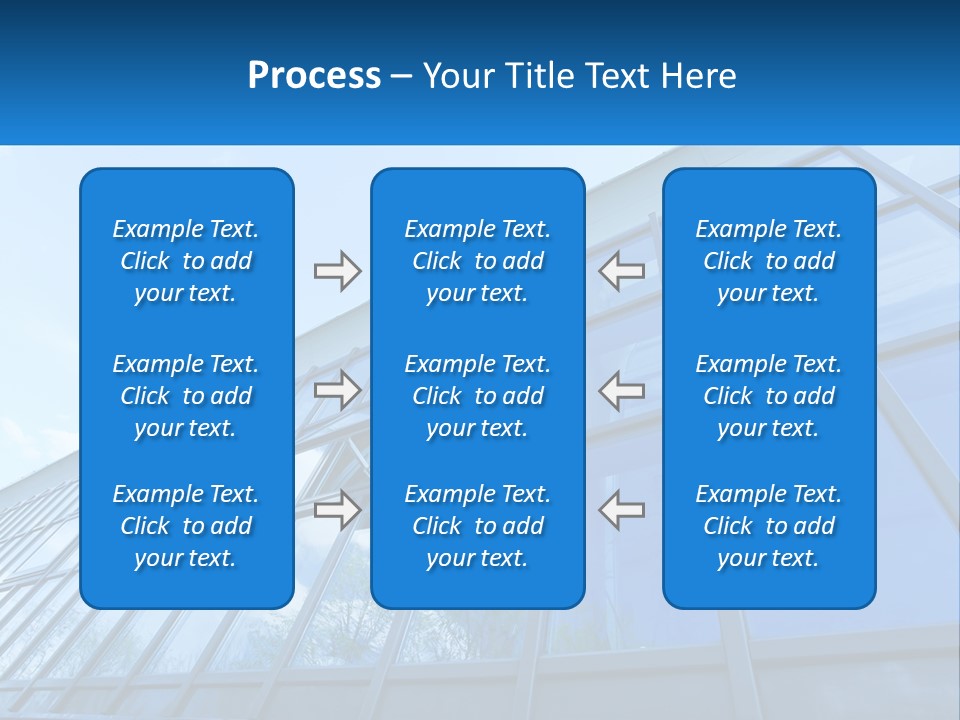 Process – Your Title Text Here

Example Text. Click to add your text.

Example Text. Click to add your text.

Example Text. Click to add your text.

Example Text. Click to add your text.

Example Text. Click to add your text.

Example Text. Click to add your text.

Example Text. Click to add your text.

Example Text. Click to add your text.

Example Text. Click to add your text.